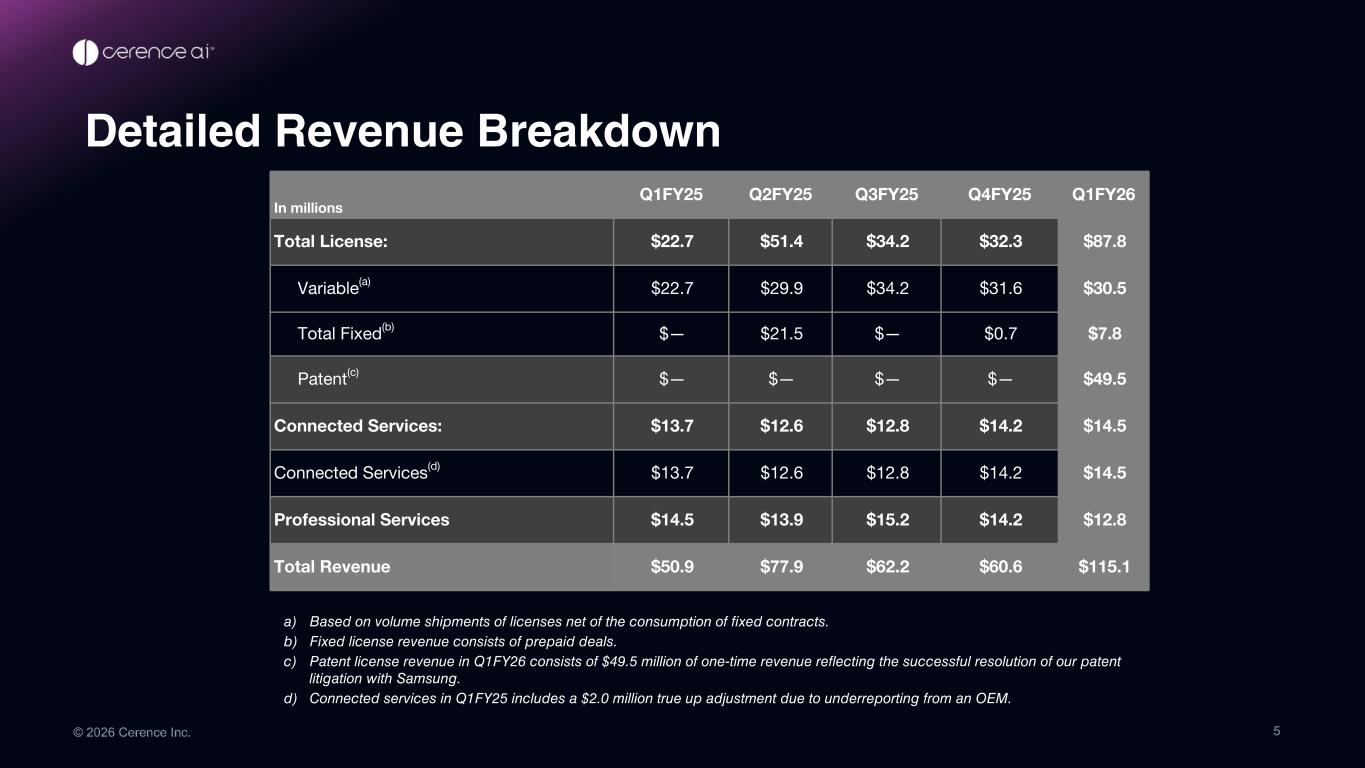 cerence ai

Detailed Revenue Breakdown

| In millions | Q1FY25 | Q2FY25 | Q3FY25 | Q4FY25 | Q1FY26 |
|---|---|---|---|---|---|
| Total License: | \$22.7 | \$51.4 | \$34.2 | \$32.3 | \$87.8 |
| Variable$^{(a)}$ | \$22.7 | \$29.9 | \$34.2 | \$31.6 | \$30.5 |
| Total Fixed$^{(b)}$ | \$— | \$21.5 | \$— | \$0.7 | \$7.8 |
| Patent$^{(c)}$ | \$— | \$— | \$— | \$— | \$49.5 |
| Connected Services: | \$13.7 | \$12.6 | \$12.8 | \$14.2 | \$14.5 |
| Connected Services$^{(d)}$ | \$13.7 | \$12.6 | \$12.8 | \$14.2 | \$14.5 |
| Professional Services | \$14.5 | \$13.9 | \$15.2 | \$14.2 | \$12.8 |
| Total Revenue | \$50.9 | \$77.9 | \$62.2 | \$60.6 | \$115.1 |

a) Based on volume shipments of licenses net of the consumption of fixed contracts.
b) Fixed license revenue consists of prepaid deals.
c) Patent license revenue in Q1FY26 consists of \$49.5 million of one-time revenue reflecting the successful resolution of our patent litigation with Samsung.
d) Connected services in Q1FY25 includes a \$2.0 million true up adjustment due to underreporting from an OEM.

© 2026 Cerence Inc.

5